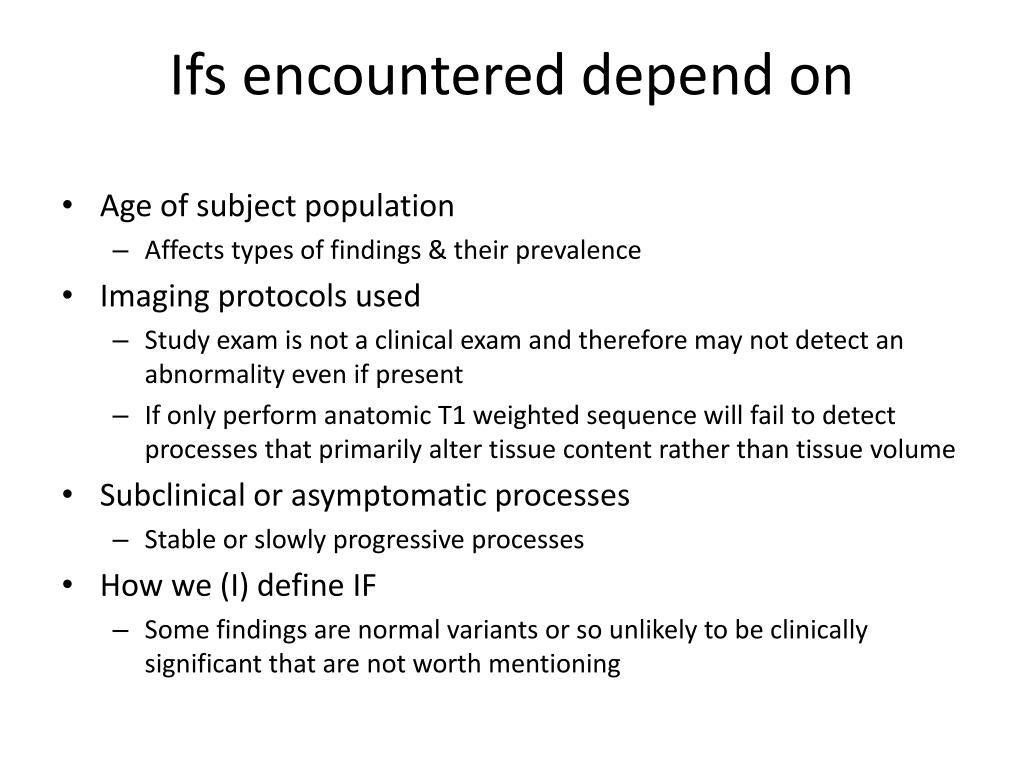 Ifs encountered depend on

• Age of subject population
  – Affects types of findings & their prevalence
• Imaging protocols used
  – Study exam is not a clinical exam and therefore may not detect an abnormality even if present
  – If only perform anatomic T1 weighted sequence will fail to detect processes that primarily alter tissue content rather than tissue volume
• Subclinical or asymptomatic processes
  – Stable or slowly progressive processes
• How we (I) define IF
  – Some findings are normal variants or so unlikely to be clinically significant that are not worth mentioning